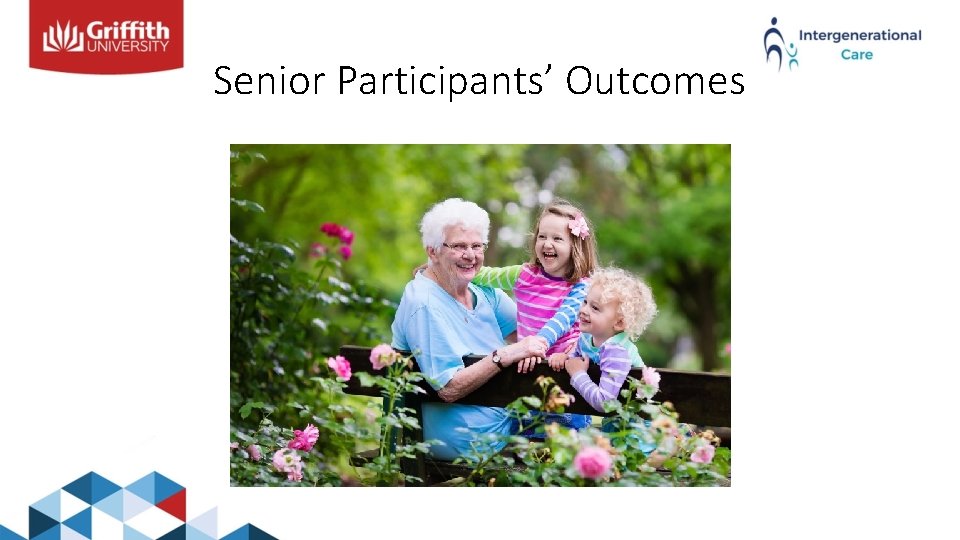 Griffith UNIVERSITY

Intergenerational Care

Senior Participants' Outcomes